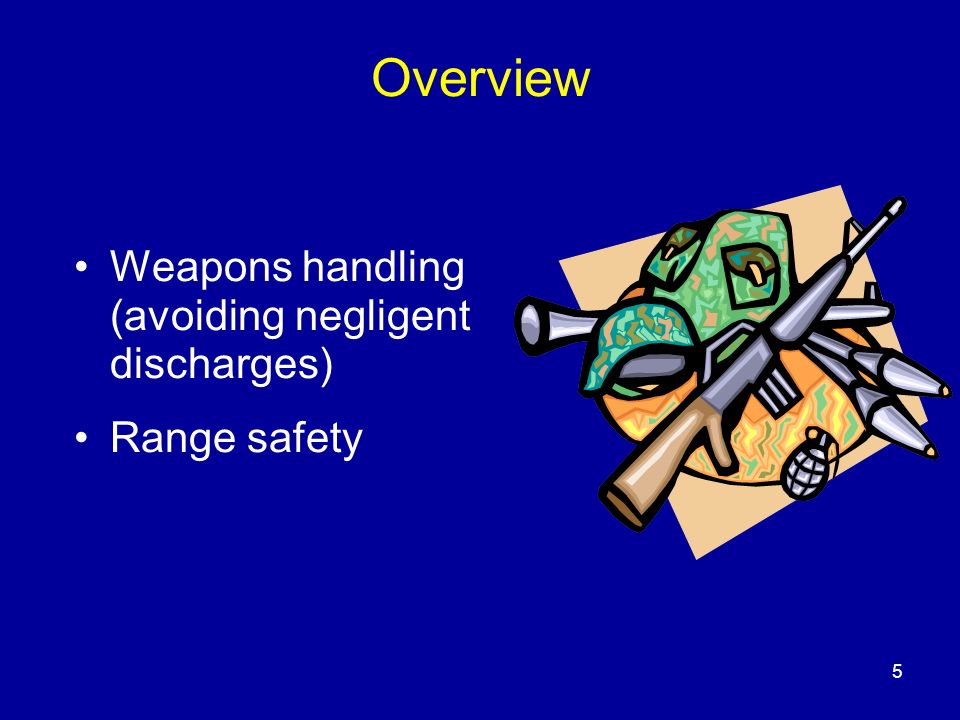 Overview

• Weapons handling (avoiding negligent discharges)

• Range safety

5